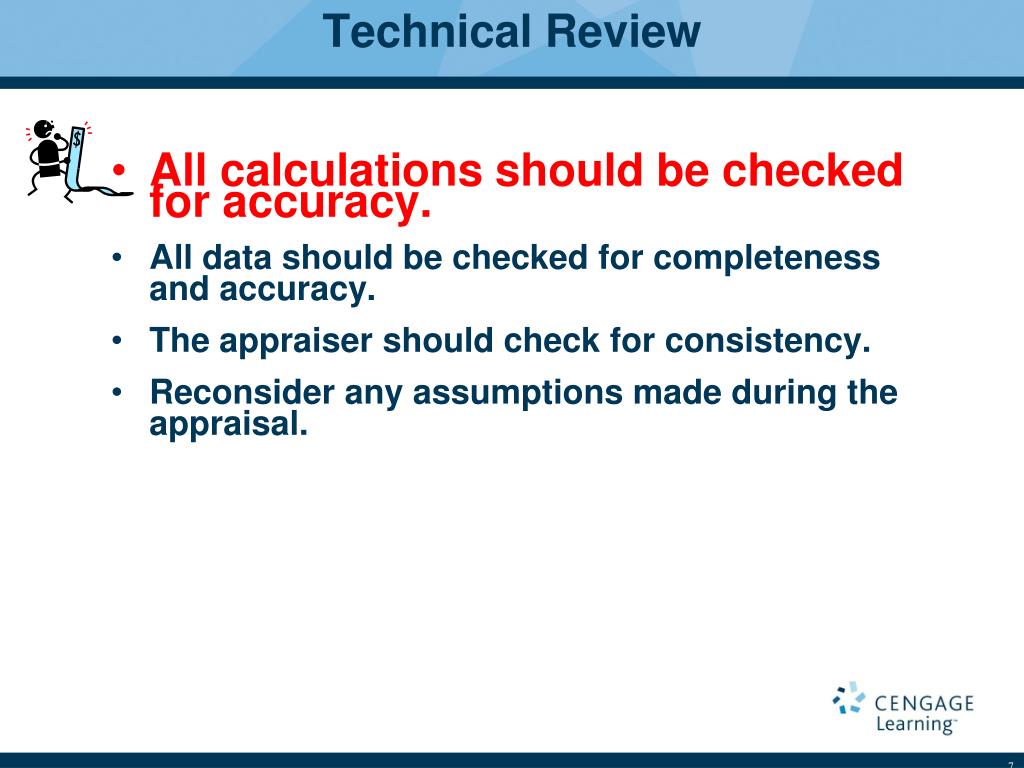 Technical Review

$

• All calculations should be checked for accuracy.

• All data should be checked for completeness and accuracy.

• The appraiser should check for consistency.

• Reconsider any assumptions made during the appraisal.

CENGAGE Learning™

7